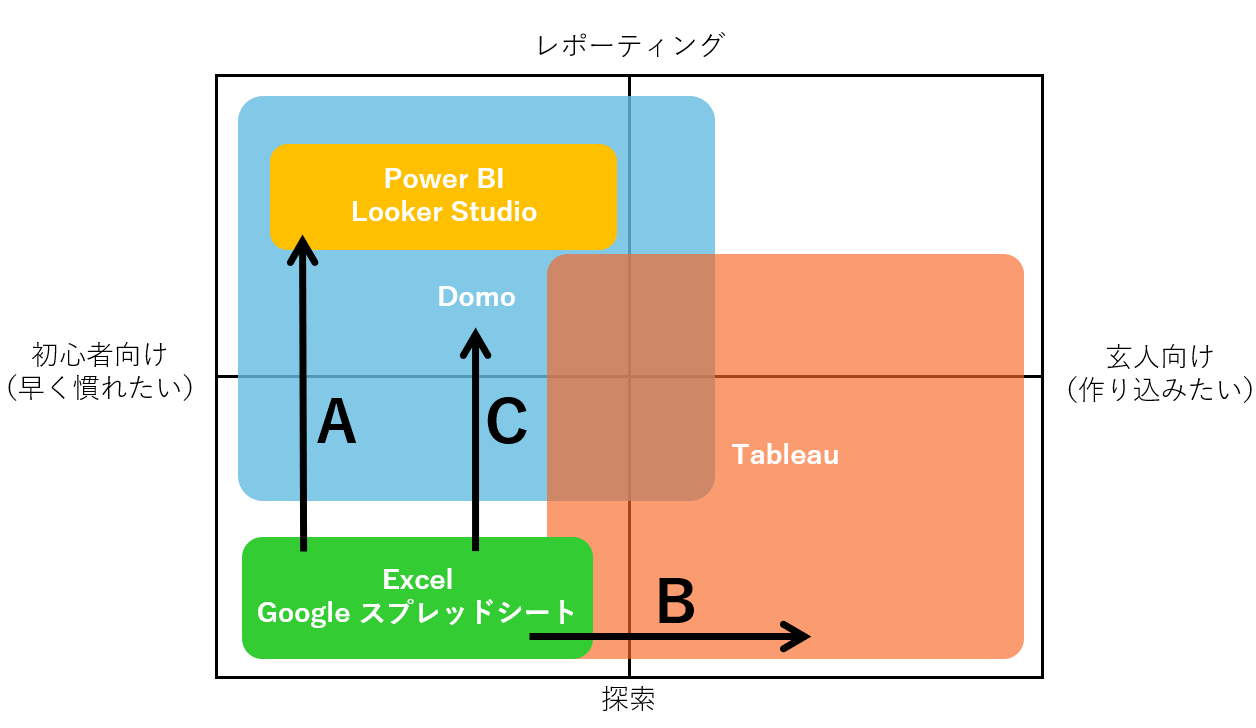 レポーティング

Power BI
Looker Studio

Domo

初心者向け
(早く慣れたい)

玄人向け
(作り込みたい)

A

C

Tableau

Excel
Google スプレッドシート

B

探索